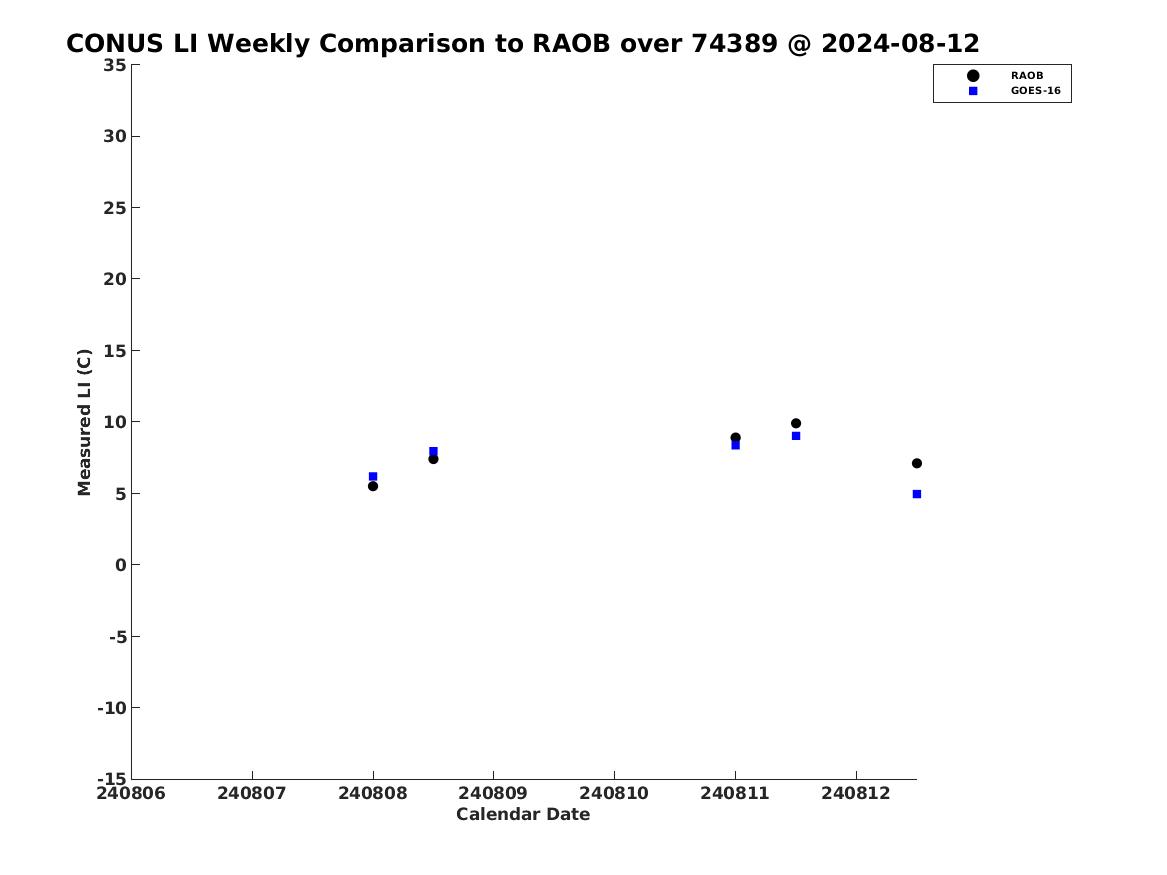 CONUS LI Weekly Comparison to RAOB over 74389 @ 2024-08-12

RAOB
GOES-16

Measured LI (C)

35
30
25
20
15
10
5
0
-5
-10
-15

240806 240807 240808 240809 240810 240811 240812

Calendar Date